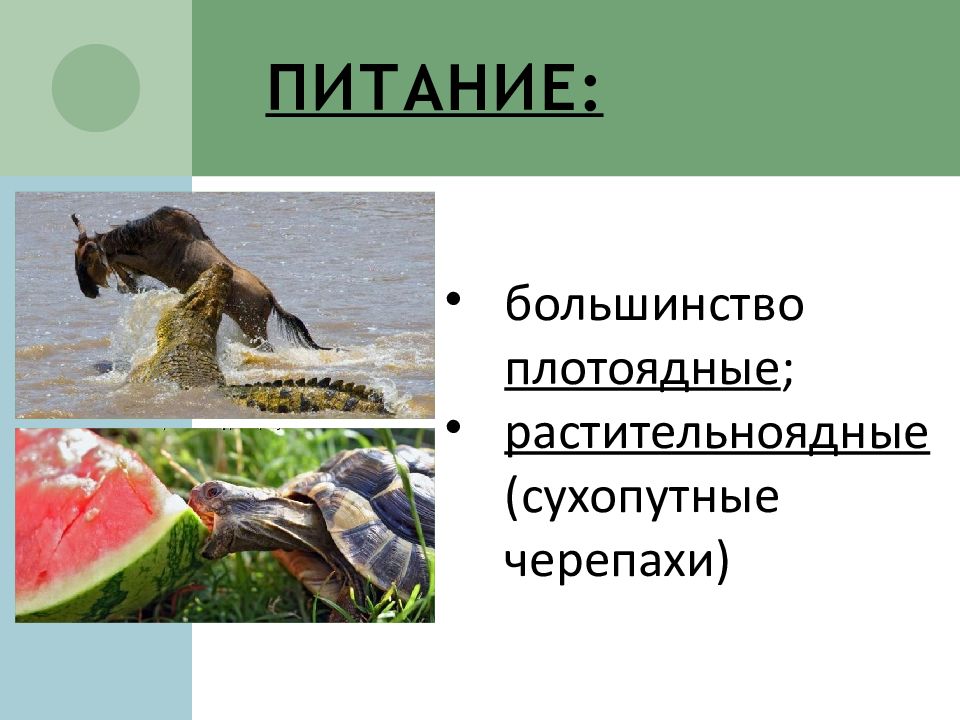 ПИТАНИЕ:

• большинство плотоядные;
• растительноядные (сухопутные черепахи)